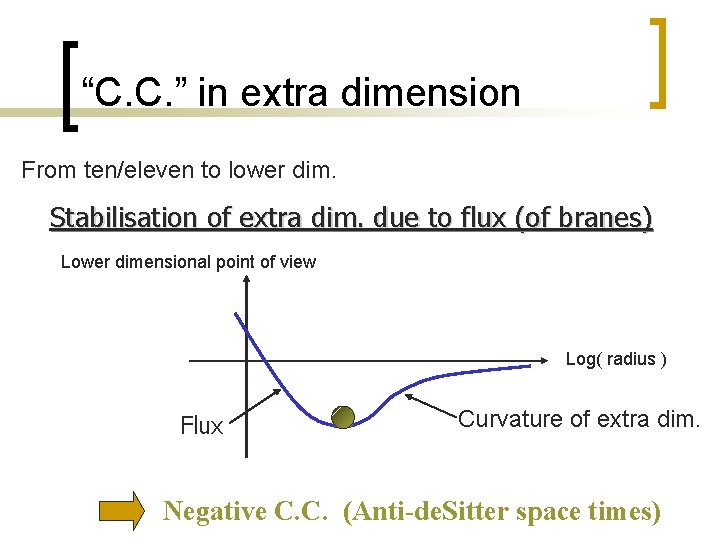 “C.C.” in extra dimension

From ten/eleven to lower dim.

Stabilisation of extra dim. due to flux (of branes)

Lower dimensional point of view

Log( radius )

Flux

Curvature of extra dim.

Negative C.C. (Anti-deSitter space times)